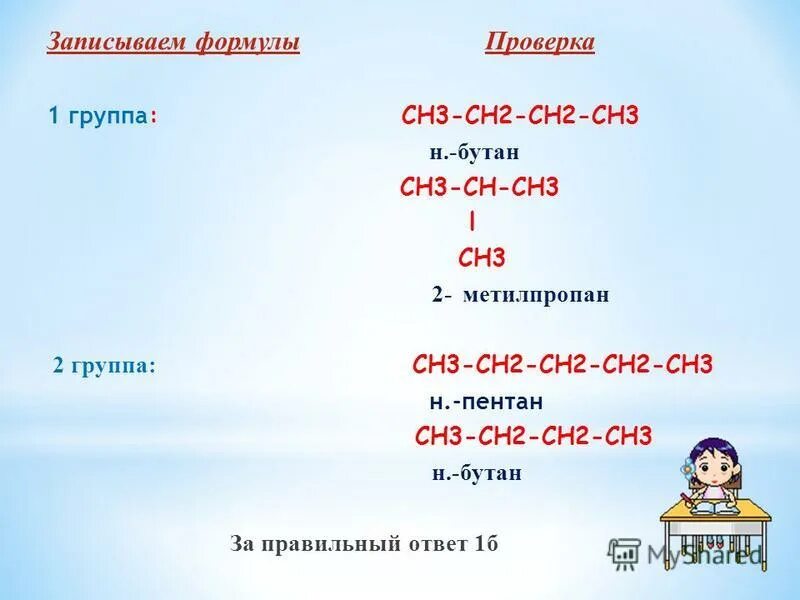 Записываем формулы

Проверка

1 группа:

CH3-CH2-CH2-CH3

н.-бутан

CH3-CH-CH3
|
CH3

2- метилпропан

2 группа:

CH3-CH2-CH2-CH2-CH3

н.-пентан

CH3-CH2-CH2-CH3

н.-бутан

За правильный ответ 1б

MyShared